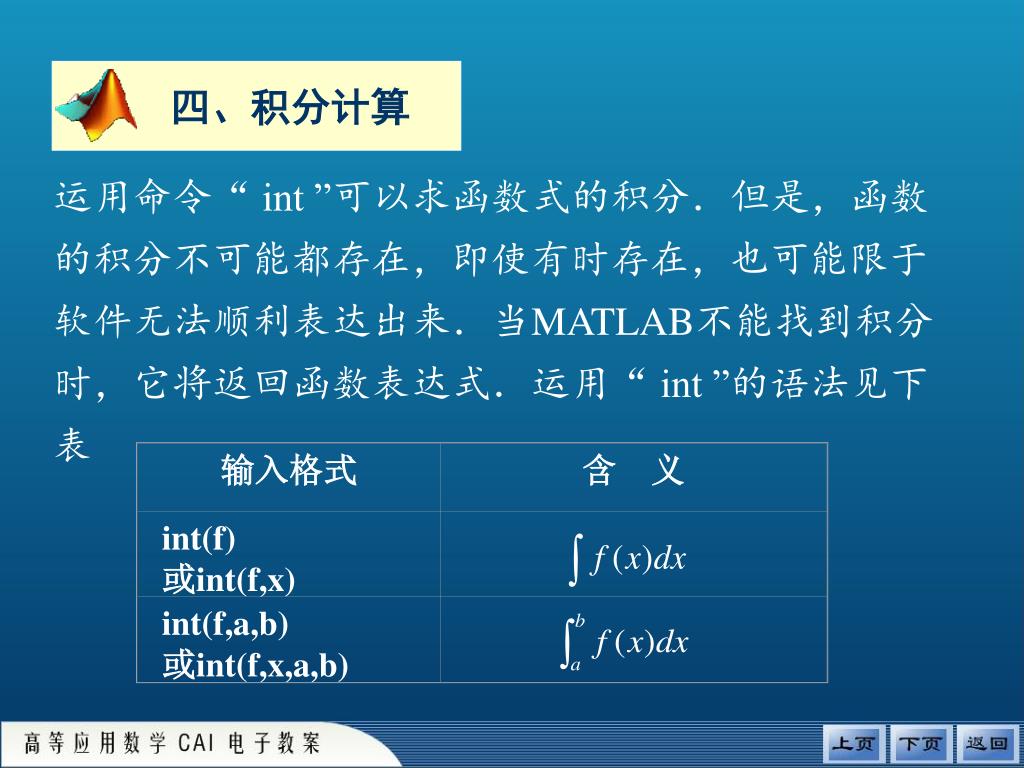 四、积分计算

运用命令“ int ”可以求函数式的积分．但是，函数的积分不可能都存在，即使有时存在，也可能限于软件无法顺利表达出来．当MATLAB不能找到积分时，它将返回函数表达式．运用“ int ”的语法见下表

| 输入格式 | 含　义 |
|---|---|
| int(f) 或int(f,x) | $\int f(x)dx$ |
| int(f,a,b) 或int(f,x,a,b) | $\int_a^b f(x)dx$ |

高等应用数学 CAI 电子教案

上页 下页 返回